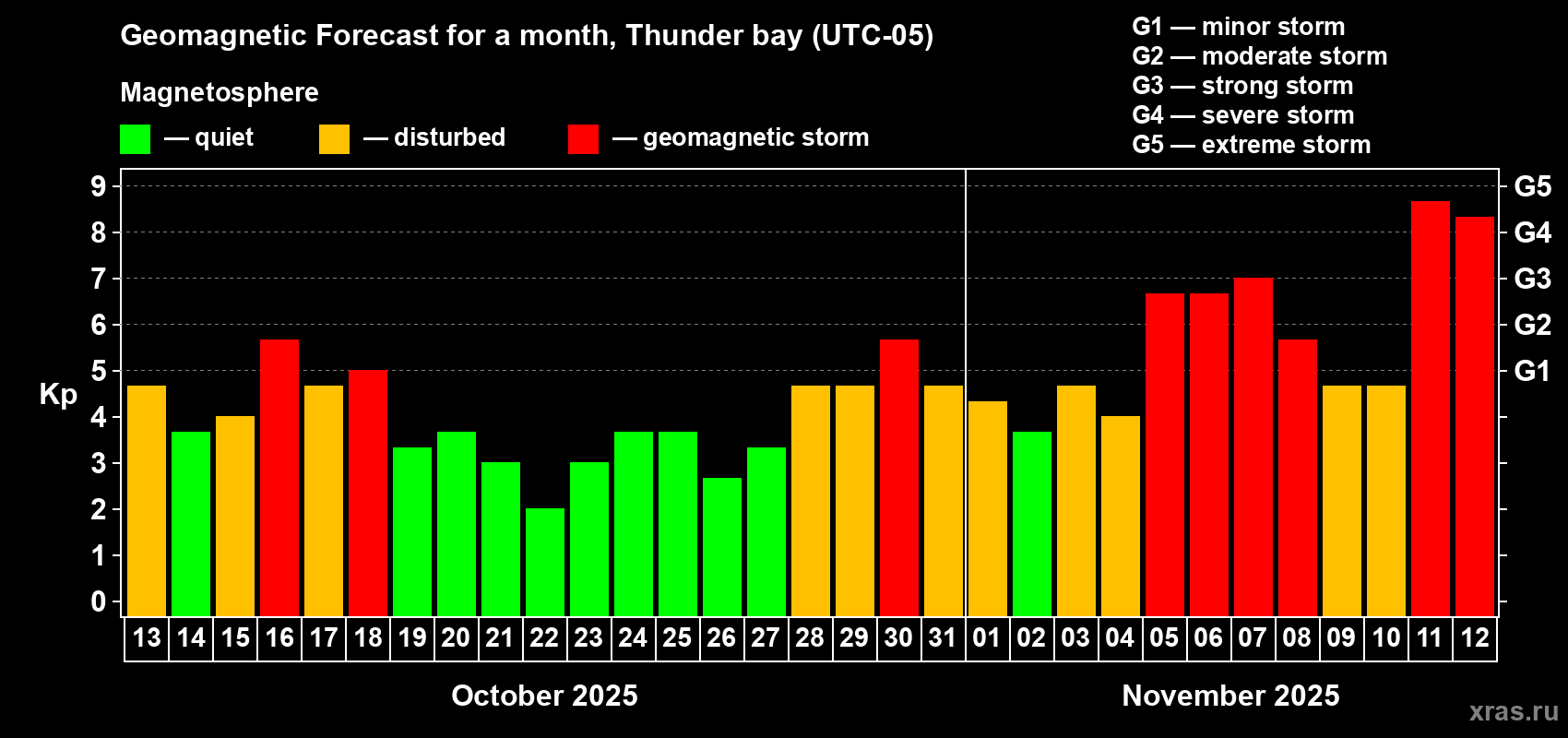 Geomagnetic Forecast for a month, Thunder bay (UTC-05)

Magnetosphere

— quiet — disturbed — geomagnetic storm

G1 — minor storm
G2 — moderate storm
G3 — strong storm
G4 — severe storm
G5 — extreme storm

Kp

9 8 7 6 5 4 3 2 1 0

G5 G4 G3 G2 G1

13 14 15 16 17 18 19 20 21 22 23 24 25 26 27 28 29 30 31 01 02 03 04 05 06 07 08 09 10 11 12

October 2025

November 2025

xras.ru